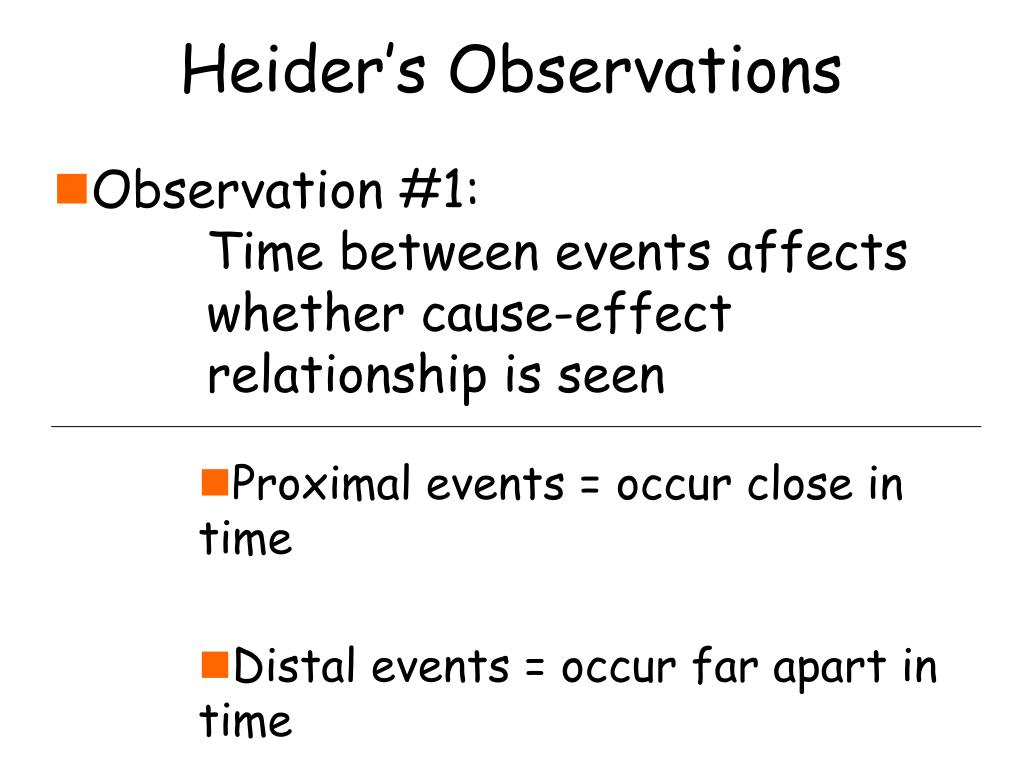 Heider's Observations

Observation #1:
Time between events affects whether cause-effect relationship is seen

Proximal events = occur close in time

Distal events = occur far apart in time